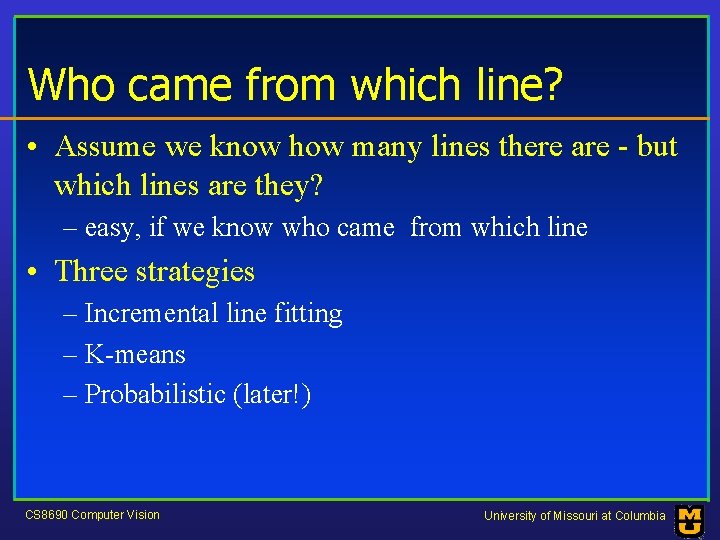 Who came from which line?

• Assume we know how many lines there are - but which lines are they?

– easy, if we know who came from which line

• Three strategies

– Incremental line fitting

– K-means

– Probabilistic (later!)

CS8690 Computer Vision

University of Missouri at Columbia

MU